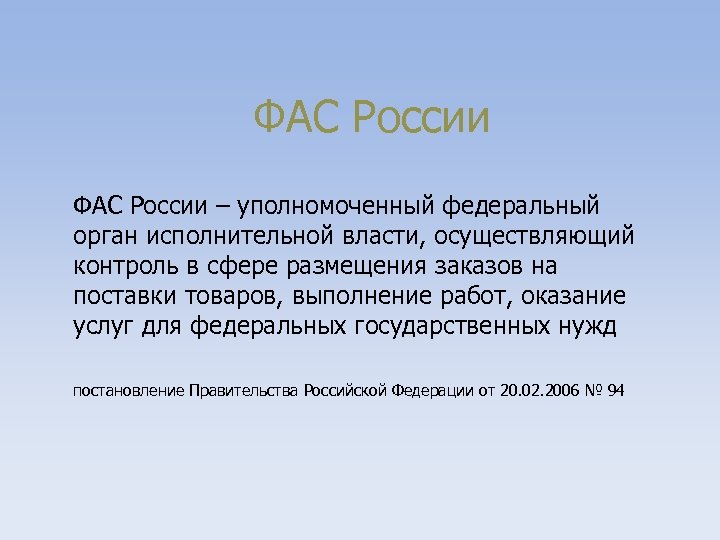 ФАС России

ФАС России – уполномоченный федеральный орган исполнительной власти, осуществляющий контроль в сфере размещения заказов на поставки товаров, выполнение работ, оказание услуг для федеральных государственных нужд

постановление Правительства Российской Федерации от 20.02.2006 № 94